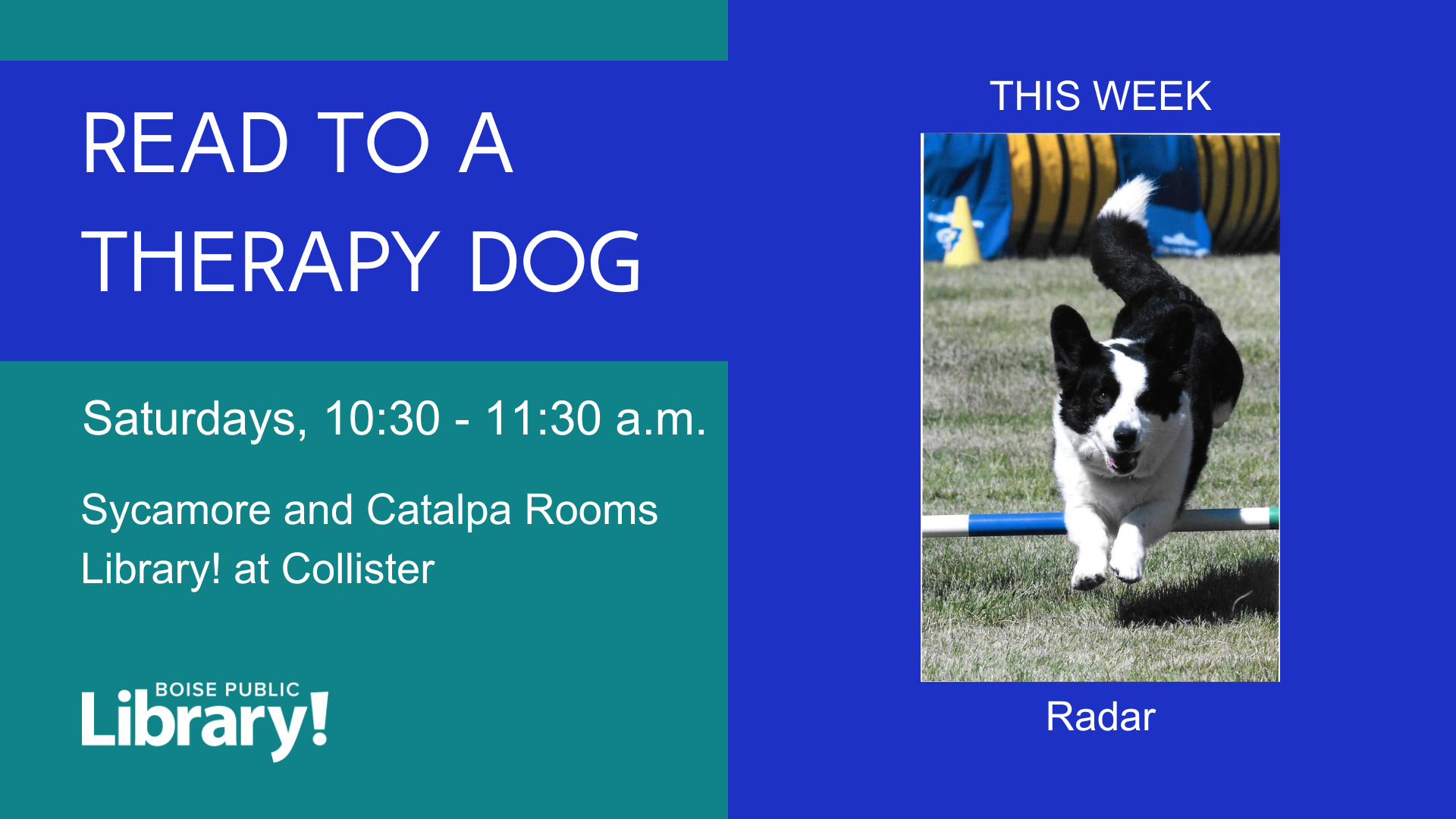 READ TO A THERAPY DOG

Saturdays, 10:30 - 11:30 a.m.

Sycamore and Catalpa Rooms
Library! at Collister

BOISE PUBLIC
Library!

THIS WEEK

Radar